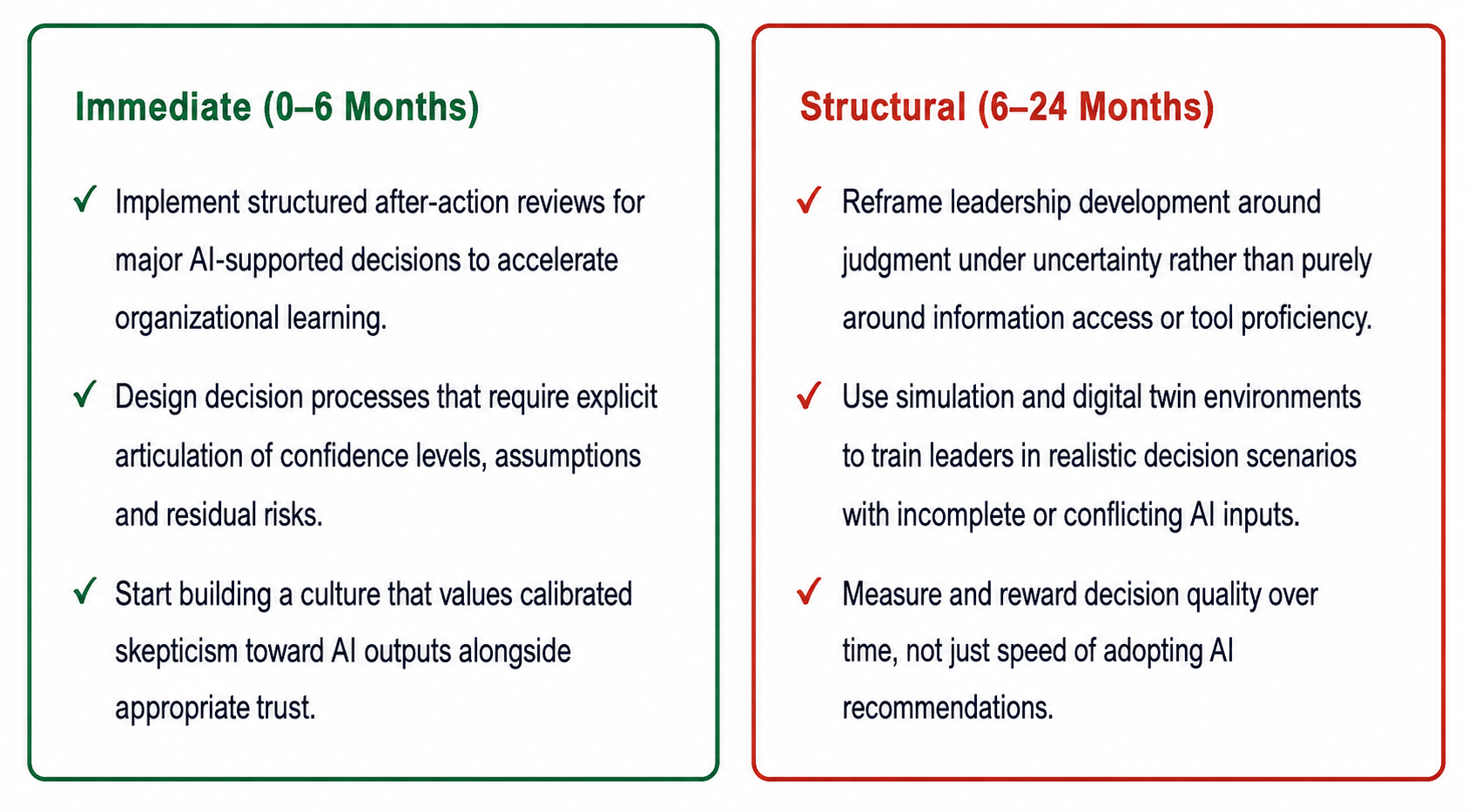 Immediate (0–6 Months)

✓ Implement structured after-action reviews for major AI-supported decisions to accelerate organizational learning.

✓ Design decision processes that require explicit articulation of confidence levels, assumptions and residual risks.

✓ Start building a culture that values calibrated skepticism toward AI outputs alongside appropriate trust.

Structural (6–24 Months)

✓ Reframe leadership development around judgment under uncertainty rather than purely around information access or tool proficiency.

✓ Use simulation and digital twin environments to train leaders in realistic decision scenarios with incomplete or conflicting AI inputs.

✓ Measure and reward decision quality over time, not just speed of adopting AI recommendations.